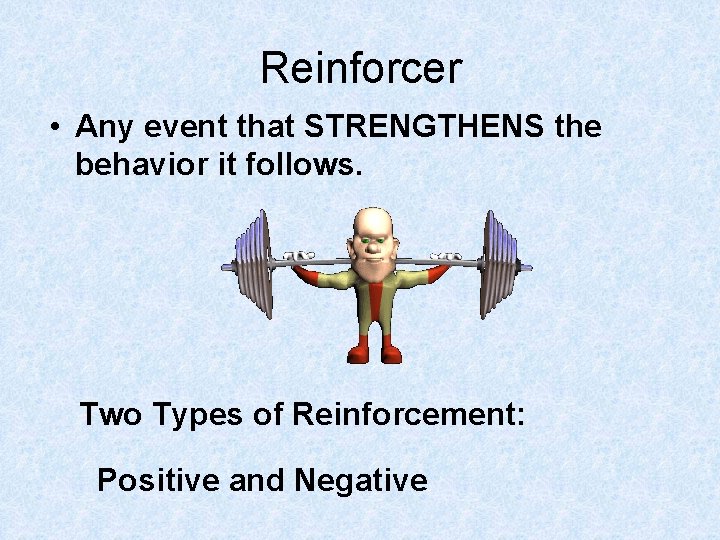 Reinforcer

• Any event that STRENGTHENS the behavior it follows.

Two Types of Reinforcement:

Positive and Negative